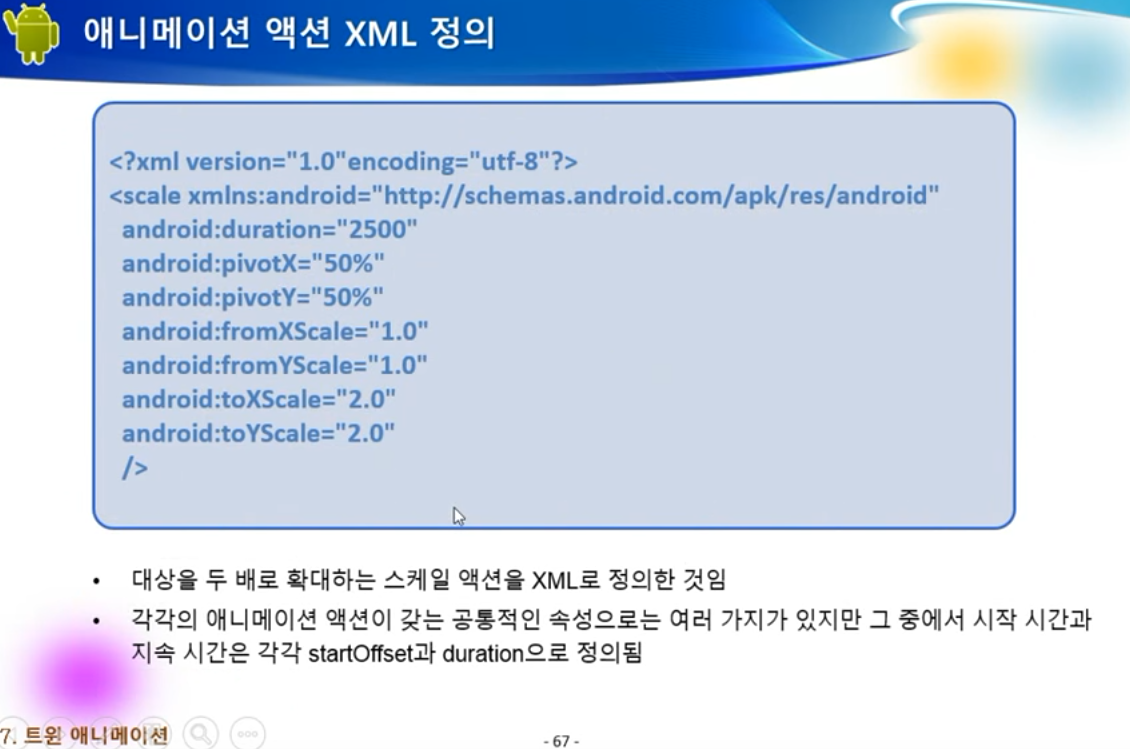 애니메이션 액션 XML 정의

<?xml version="1.0"encoding="utf-8"?>
<scale xmlns:android="http://schemas.android.com/apk/res/android"
android:duration="2500"
android:pivotX="50%"
android:pivotY="50%"
android:fromXScale="1.0"
android:fromYScale="1.0"
android:toXScale="2.0"
android:toYScale="2.0"
/>

• 대상을 두 배로 확대하는 스케일 액션을 XML로 정의한 것임

• 각각의 애니메이션 액션이 갖는 공통적인 속성으로는 여러 가지가 있지만 그 중에서 시작 시간과 지속 시간은 각각 startOffset과 duration으로 정의됨

7. 트윈 애니메이션

- 67 -